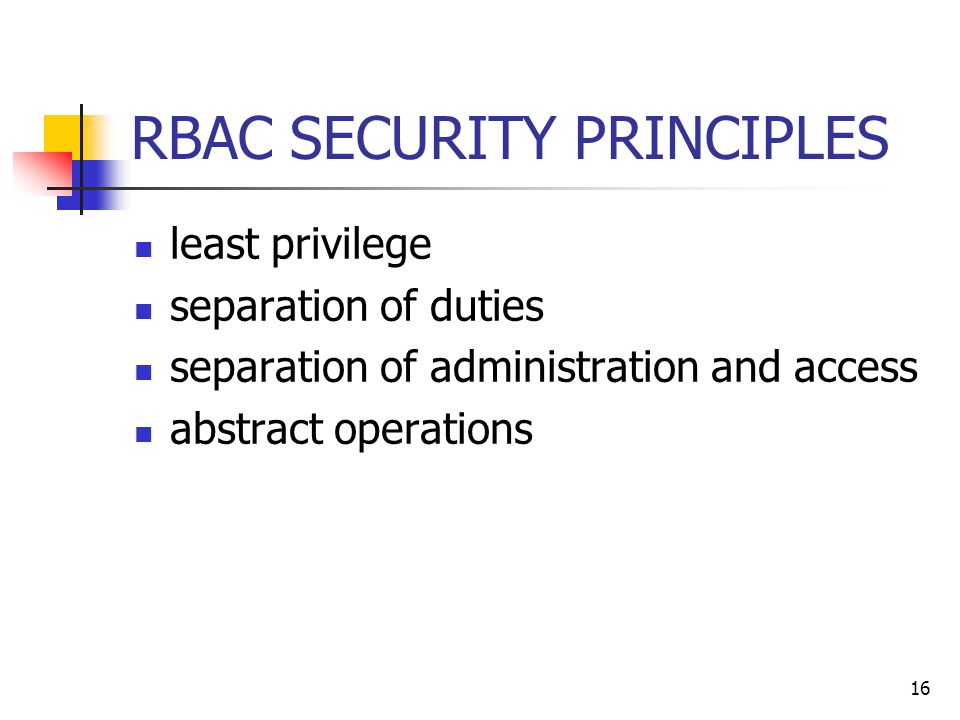 RBAC SECURITY PRINCIPLES

- least privilege
- separation of duties
- separation of administration and access
- abstract operations

16